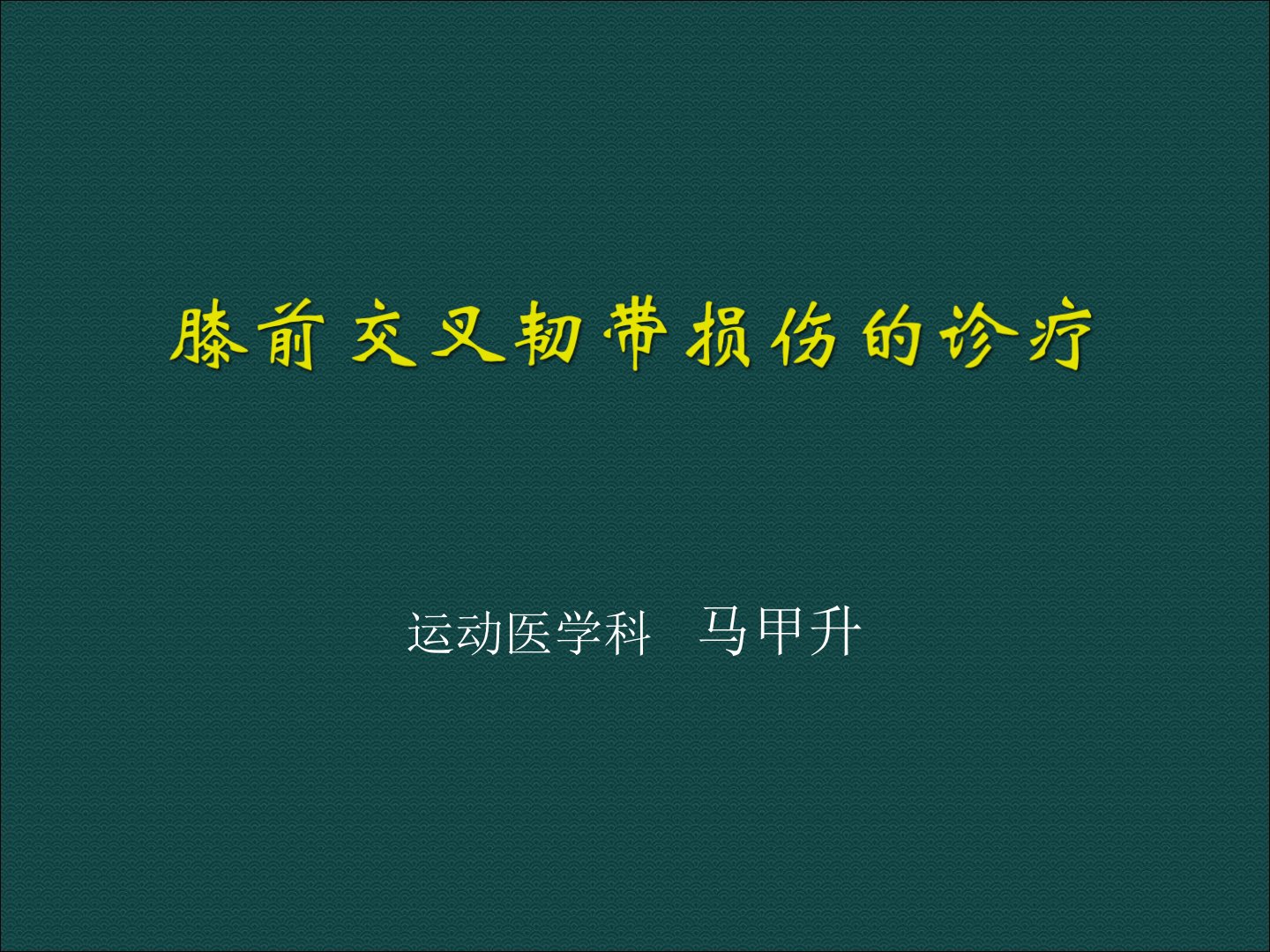 膝前交叉韧带损伤的诊疗

运动医学科　马甲升